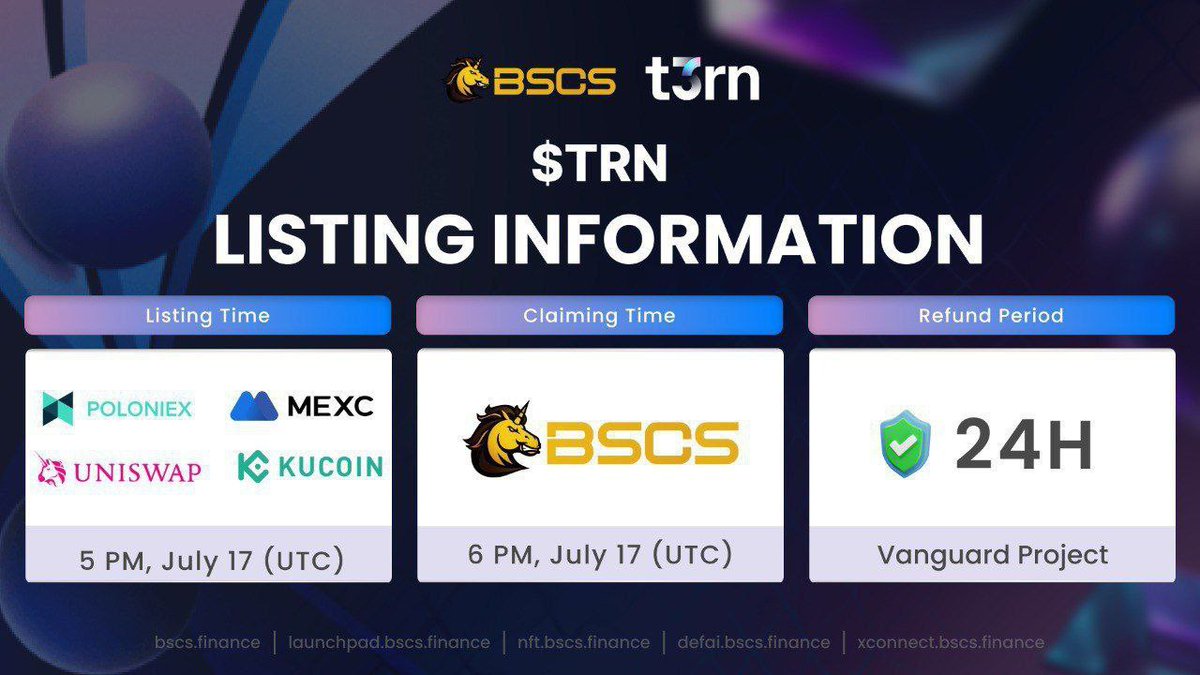 BSCS t3rn

$TRN

LISTING INFORMATION

Listing Time

POLONIEX MEXC
UNISWAP KUCOIN

5 PM, July 17 (UTC)

Claiming Time

BSCS

6 PM, July 17 (UTC)

Refund Period

24H

Vanguard Project

bscs.finance | launchpad.bscs.finance | nft.bscs.finance | defai.bscs.finance | xconnect.bscs.finance